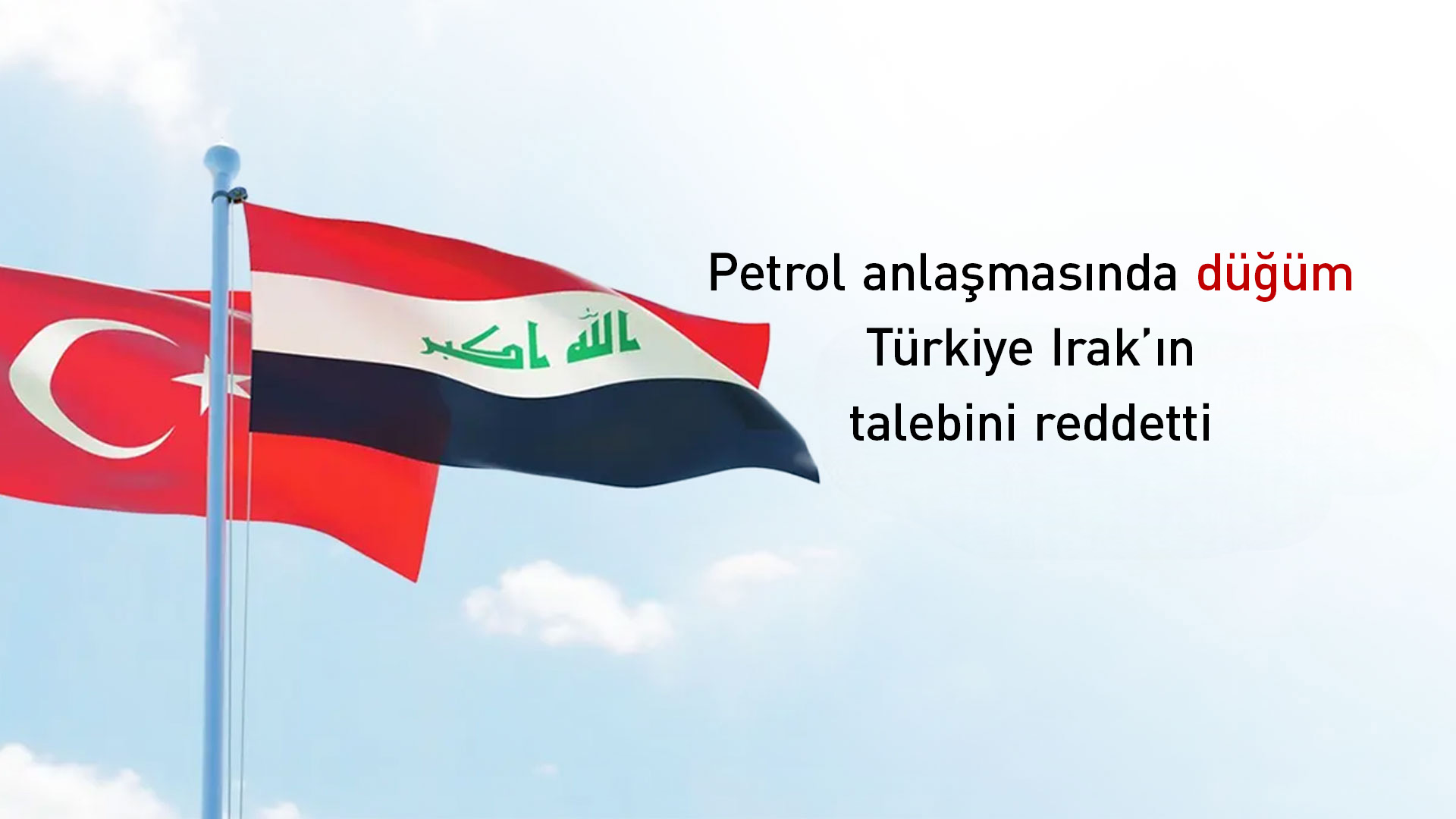 الله اكبر

Petrol anlaşmasında düğüm
Türkiye Irak'ın
talebini reddetti